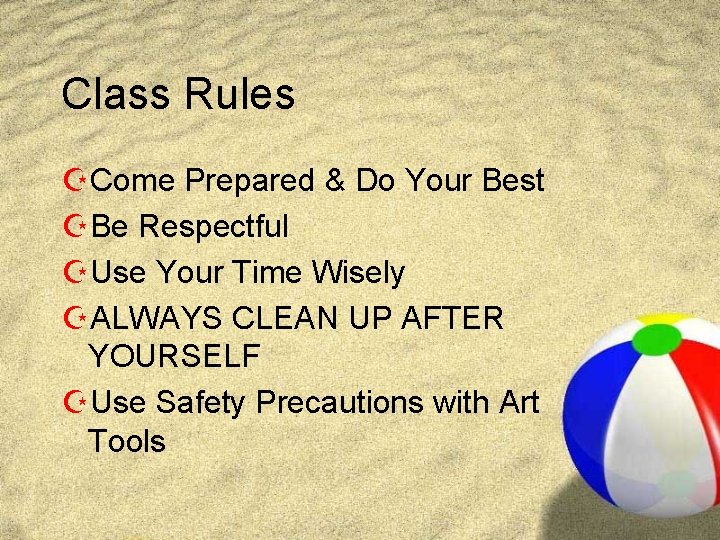 Class Rules

Come Prepared & Do Your Best

Be Respectful

Use Your Time Wisely

ALWAYS CLEAN UP AFTER YOURSELF

Use Safety Precautions with Art Tools